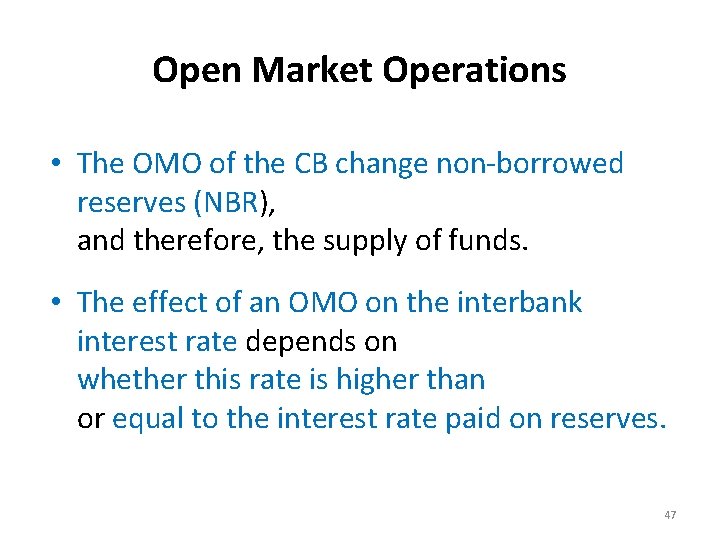 Open Market Operations

• The OMO of the CB change non-borrowed reserves (NBR), and therefore, the supply of funds.

• The effect of an OMO on the interbank interest rate depends on whether this rate is higher than or equal to the interest rate paid on reserves.

47